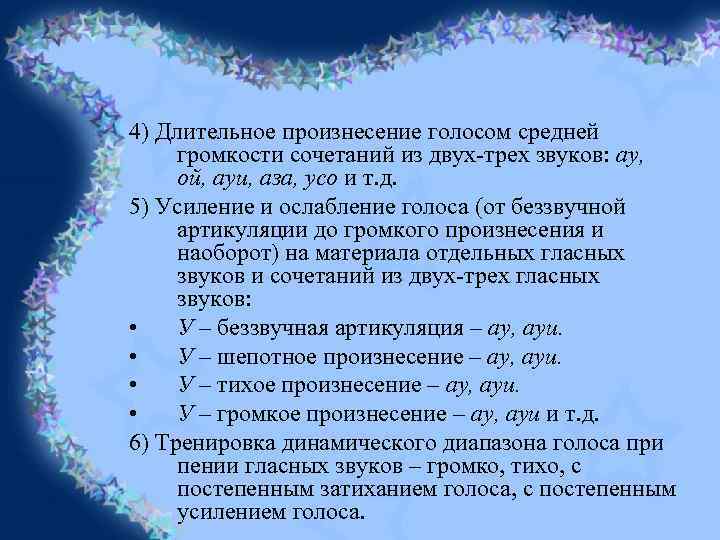 4) Длительное произнесение голосом средней громкости сочетаний из двух-трех звуков: ау, ой, ауи, аза, усо и т.д.

5) Усиление и ослабление голоса (от беззвучной артикуляции до громкого произнесения и наоборот) на материала отдельных гласных звуков и сочетаний из двух-трех гласных звуков:

• У – беззвучная артикуляция – ау, ауи.
• У – шепотное произнесение – ау, ауи.
• У – тихое произнесение – ау, ауи.
• У – громкое произнесение – ау, ауи и т.д.

6) Тренировка динамического диапазона голоса при пении гласных звуков – громко, тихо, с постепенным затиханием голоса, с постепенным усилением голоса.